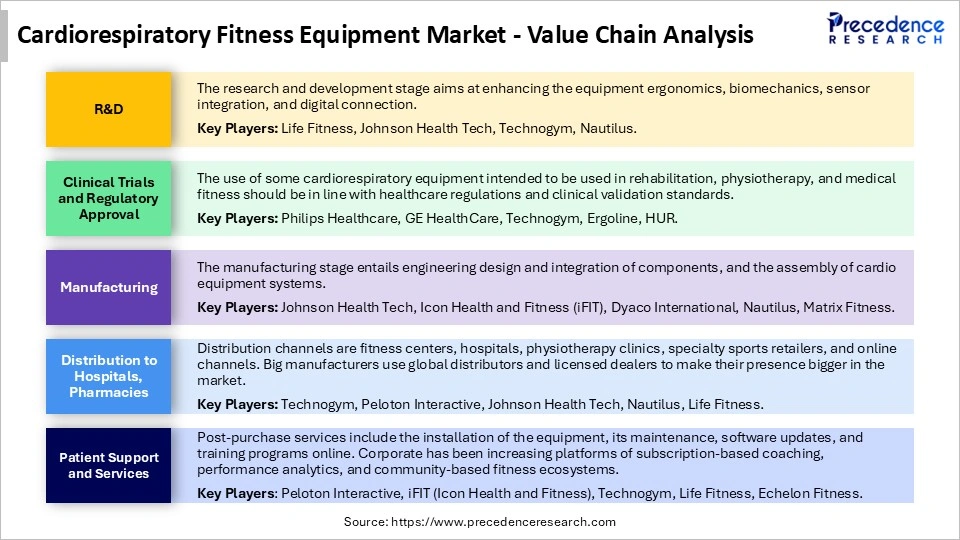 Cardiorespiratory Fitness Equipment Market - Value Chain Analysis

Precedence RESEARCH

R&D

The research and development stage aims at enhancing the equipment ergonomics, biomechanics, sensor integration, and digital connection.

Key Players: Life Fitness, Johnson Health Tech, Technogym, Nautilus.

Clinical Trials and Regulatory Approval

The use of some cardiorespiratory equipment intended to be used in rehabilitation, physiotherapy, and medical fitness should be in line with healthcare regulations and clinical validation standards.

Key Players: Philips Healthcare, GE HealthCare, Technogym, Ergoline, HUR.

Manufacturing

The manufacturing stage entails engineering design and integration of components, and the assembly of cardio equipment systems.

Key Players: Johnson Health Tech, Icon Health and Fitness (iFIT), Dyaco International, Nautilus, Matrix Fitness.

Distribution to Hospitals, Pharmacies

Distribution channels are fitness centers, hospitals, physiotherapy clinics, specialty sports retailers, and online channels. Big manufacturers use global distributors and licensed dealers to make their presence bigger in the market.

Key Players: Technogym, Peloton Interactive, Johnson Health Tech, Nautilus, Life Fitness.

Patient Support and Services

Post-purchase services include the installation of the equipment, its maintenance, software updates, and training programs online. Corporate has been increasing platforms of subscription-based coaching, performance analytics, and community-based fitness ecosystems.

Key Players: Peloton Interactive, iFIT (Icon Health and Fitness), Technogym, Life Fitness, Echelon Fitness.

Source: https://www.precedenceresearch.com